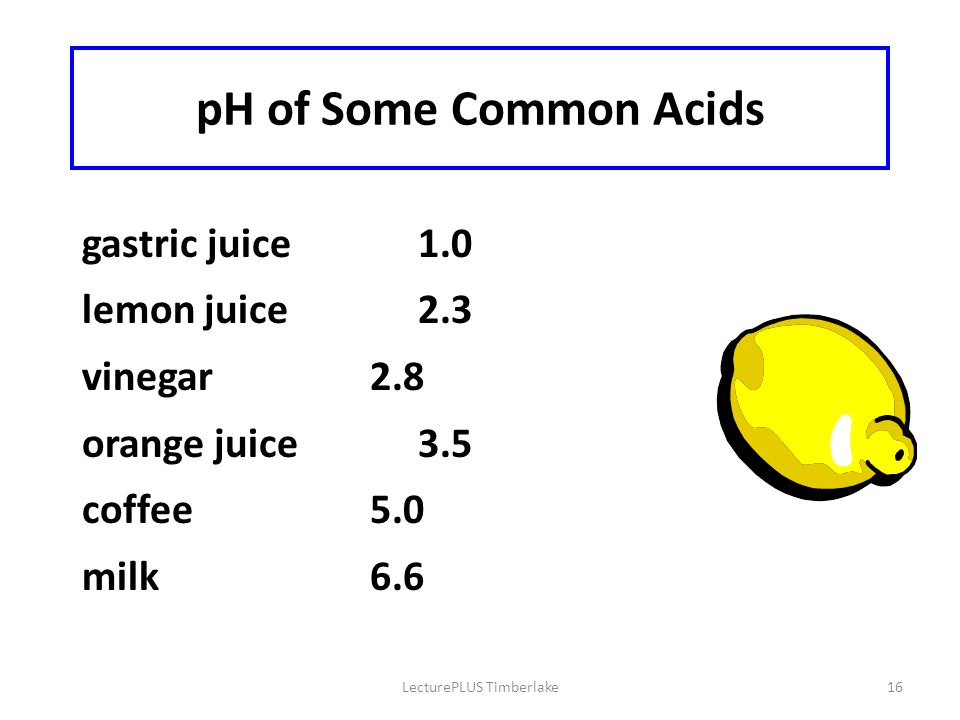 pH of Some Common Acids

gastric juice 1.0
lemon juice 2.3
vinegar 2.8
orange juice 3.5
coffee 5.0
milk 6.6

LecturePLUS Timberlake

16